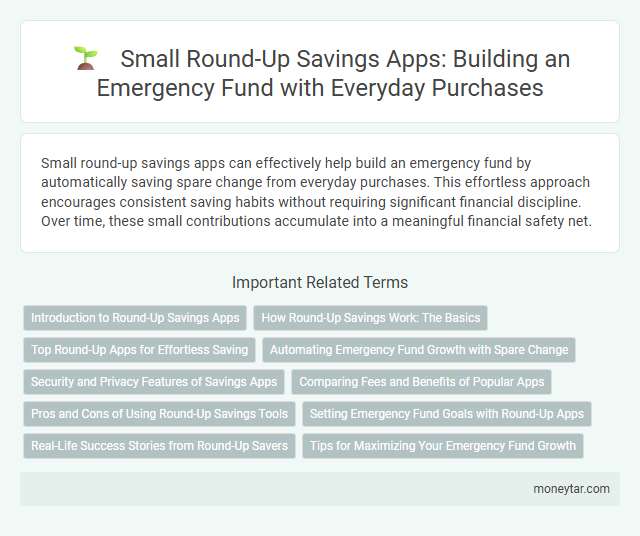 Small Round-Up Savings Apps: Building an Emergency Fund with Everyday Purchases

Small round-up savings apps can effectively help build an emergency fund by automatically saving spare change from everyday purchases. This effortless approach encourages consistent saving habits without requiring significant financial discipline. Over time, these small contributions accumulate into a meaningful financial safety net.

Important Related Terms

Introduction to Round-Up Savings Apps

How Round-Up Savings Work: The Basics

Top Round-Up Apps for Effortless Saving

Automating Emergency Fund Growth with Spare Change

Security and Privacy Features of Savings Apps

Comparing Fees and Benefits of Popular Apps

Pros and Cons of Using Round-Up Savings Tools

Setting Emergency Fund Goals with Round-Up Apps

Real-Life Success Stories from Round-Up Savers

Tips for Maximizing Your Emergency Fund Growth

moneytar.com